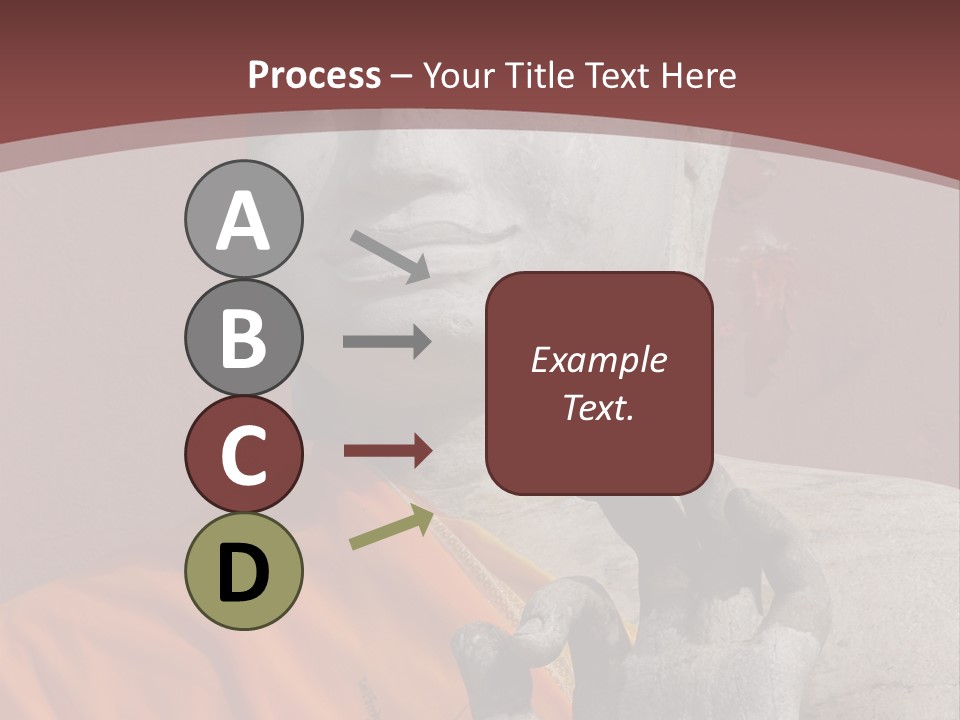 Process – Your Title Text Here

A

B

C

D

Example Text.